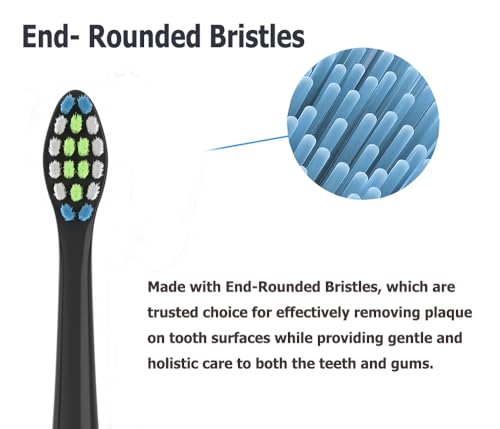 End- Rounded Bristles

Made with End-Rounded Bristles, which are trusted choice for effectively removing plaque on tooth surfaces while providing gentle and holistic care to both the teeth and gums.